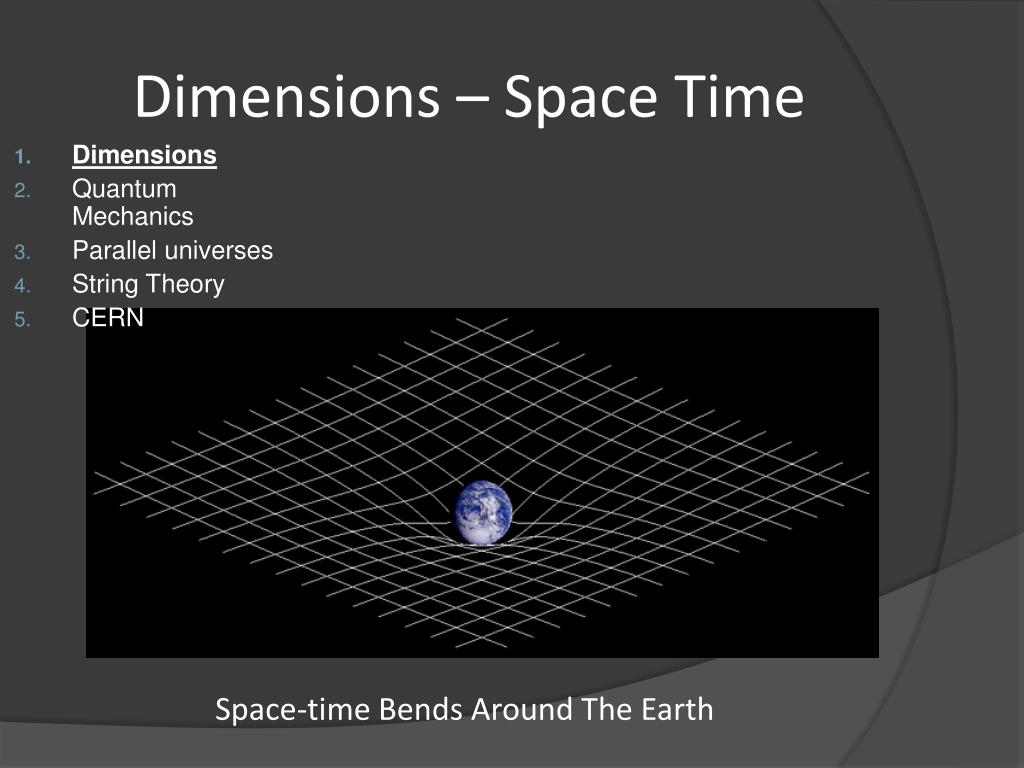 Dimensions – Space Time

1. Dimensions
2. Quantum Mechanics
3. Parallel universes
4. String Theory
5. CERN

Space-time Bends Around The Earth